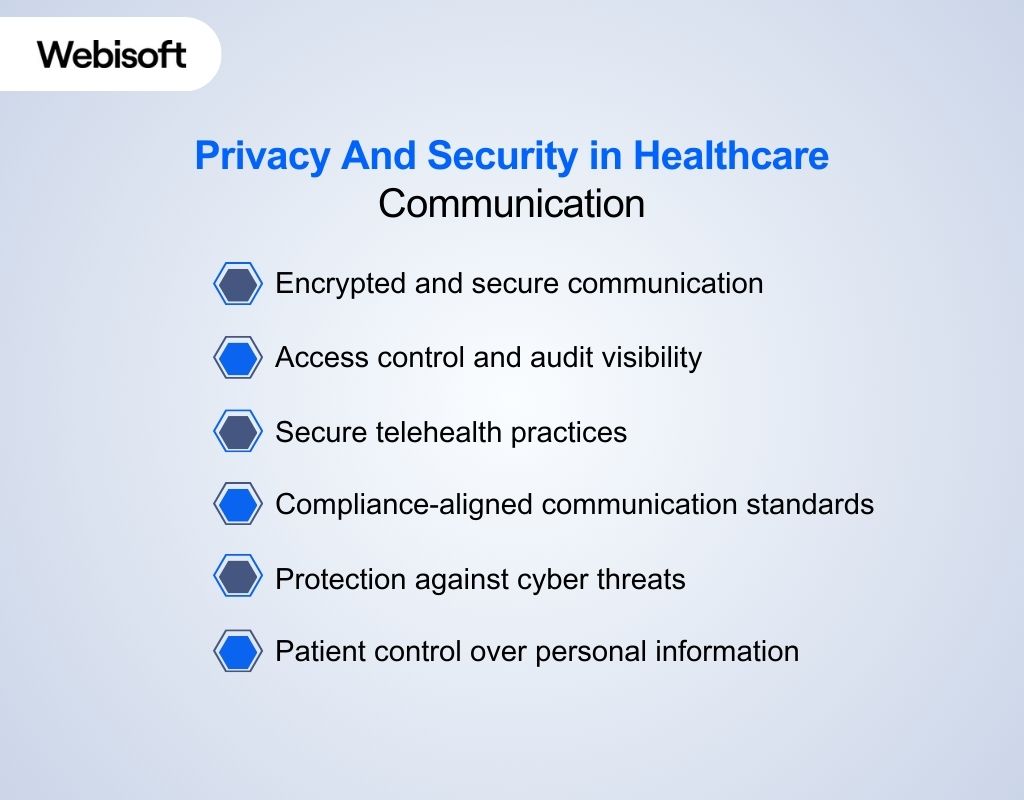 Webisoft

Privacy And Security in Healthcare
Communication

Encrypted and secure communication

Access control and audit visibility

Secure telehealth practices

Compliance-aligned communication standards

Protection against cyber threats

Patient control over personal information